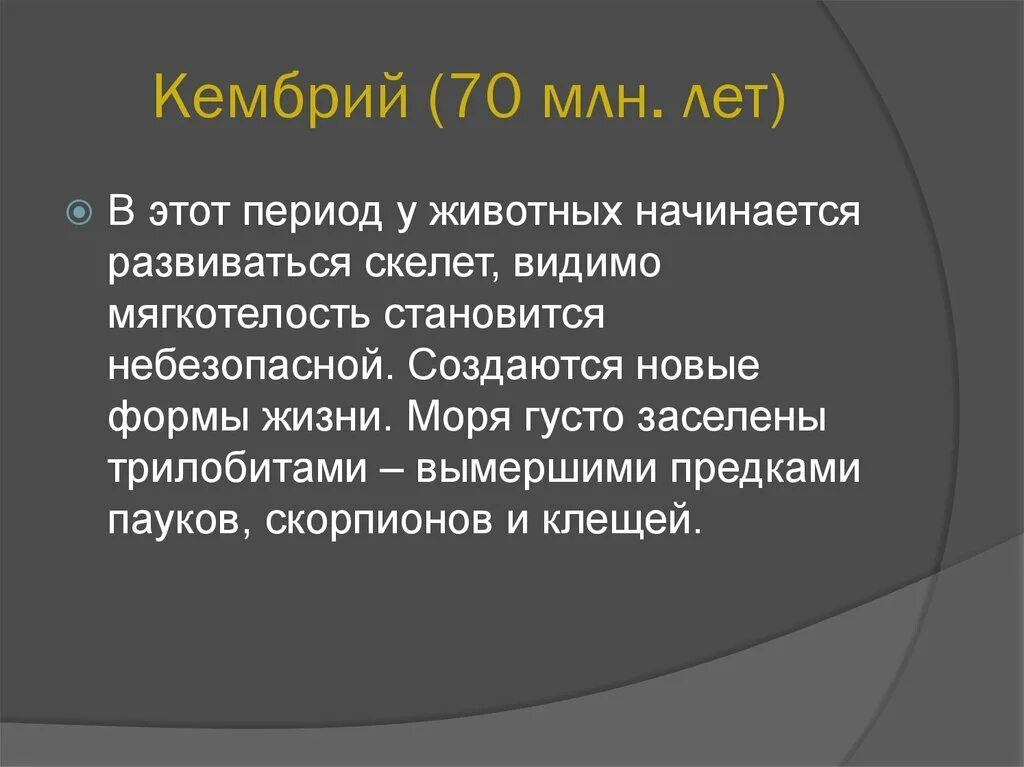 Кембрий (70 млн. лет)

В этот период у животных начинается развиваться скелет, видимо мягкотелость становится небезопасной. Создаются новые формы жизни. Моря густо заселены трилобитами – вымершими предками пауков, скорпионов и клещей.